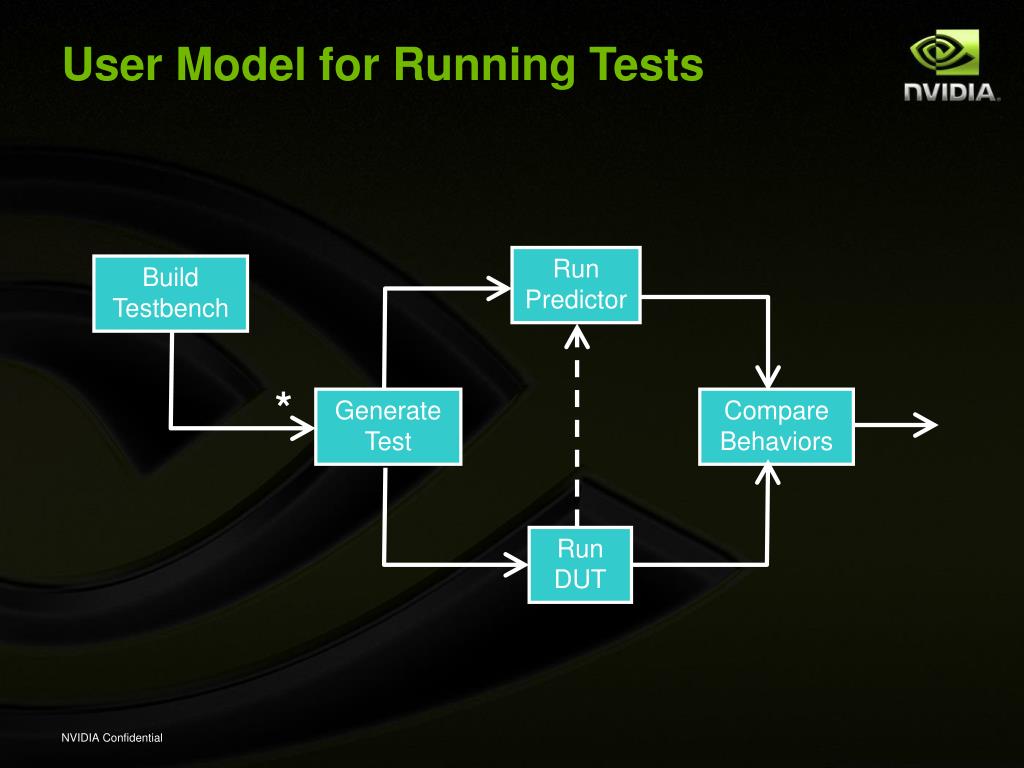 User Model for Running Tests

NVIDIA.

Build Testbench

*

Generate Test

Run Predictor

Run DUT

Compare Behaviors

NVIDIA Confidential